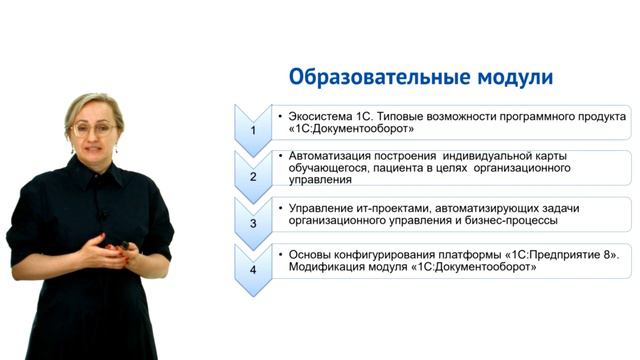 Образовательные модули

1

• Экосистема 1С. Типовые возможности программного продукта «1С:Документооборот»

2

• Автоматизация построения индивидуальной карты обучающегося, пациента в целях организационного управления

3

• Управление ит-проектами, автоматизирующих задачи организационного управления и бизнес-процессы

4

• Основы конфигурирования платформы «1С:Предприятие 8». Модификация модуля «1С:Документооборот»